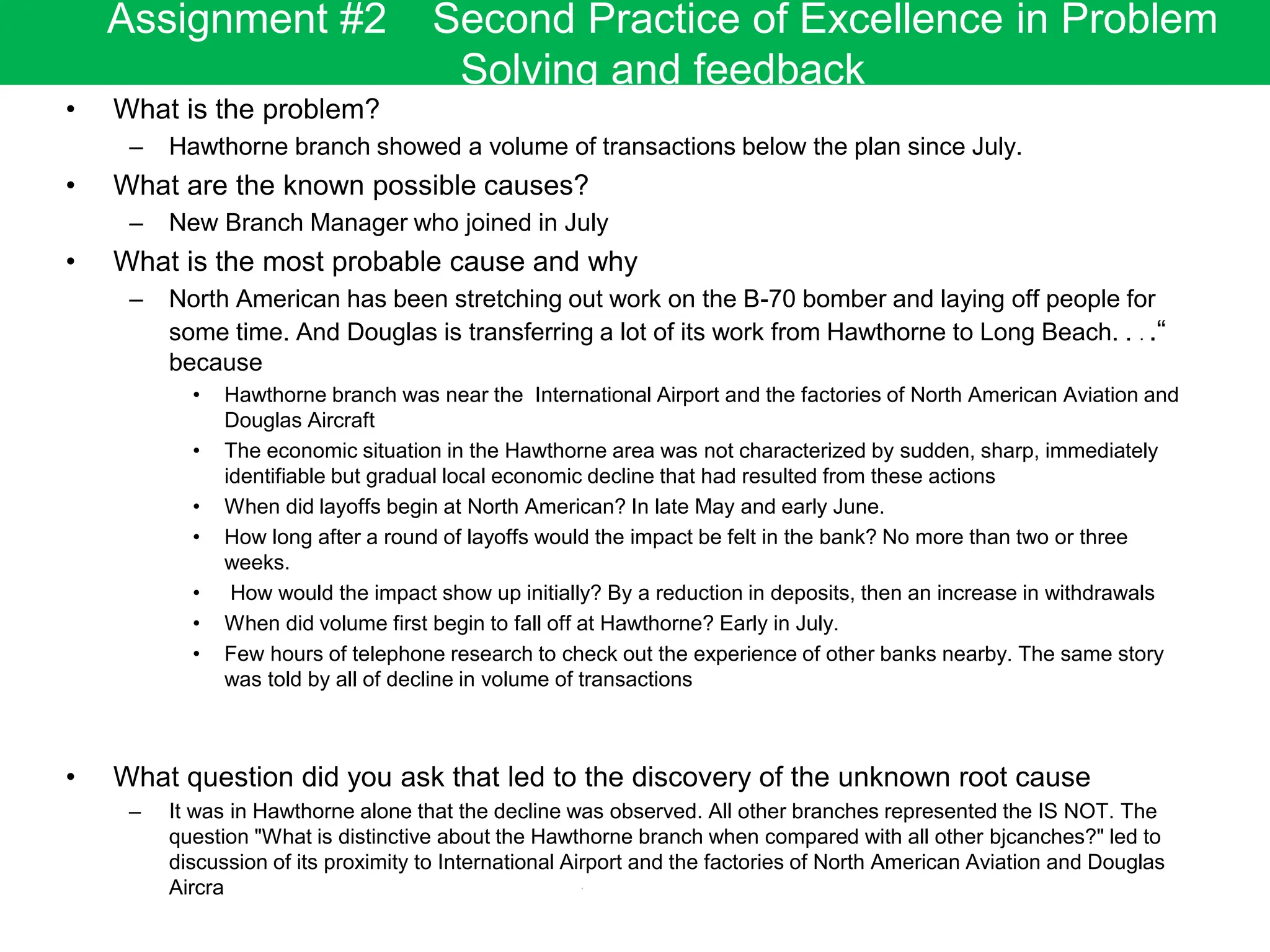 Assignment #2 Second Practice of Excellence in Problem Solving and feedback

• What is the problem?
– Hawthorne branch showed a volume of transactions below the plan since July.

• What are the known possible causes?
– New Branch Manager who joined in July

• What is the most probable cause and why
– North American has been stretching out work on the B-70 bomber and laying off people for some time. And Douglas is transferring a lot of its work from Hawthorne to Long Beach. . . .“ because
• Hawthorne branch was near the International Airport and the factories of North American Aviation and Douglas Aircraft
• The economic situation in the Hawthorne area was not characterized by sudden, sharp, immediately identifiable but gradual local economic decline that had resulted from these actions
• When did layoffs begin at North American? In late May and early June.
• How long after a round of layoffs would the impact be felt in the bank? No more than two or three weeks.
• How would the impact show up initially? By a reduction in deposits, then an increase in withdrawals
• When did volume first begin to fall off at Hawthorne? Early in July.
• Few hours of telephone research to check out the experience of other banks nearby. The same story was told by all of decline in volume of transactions

• What question did you ask that led to the discovery of the unknown root cause
– It was in Hawthorne alone that the decline was observed. All other branches represented the IS NOT. The question "What is distinctive about the Hawthorne branch when compared with all other bjcanches?" led to discussion of its proximity to International Airport and the factories of North American Aviation and Douglas Aircra